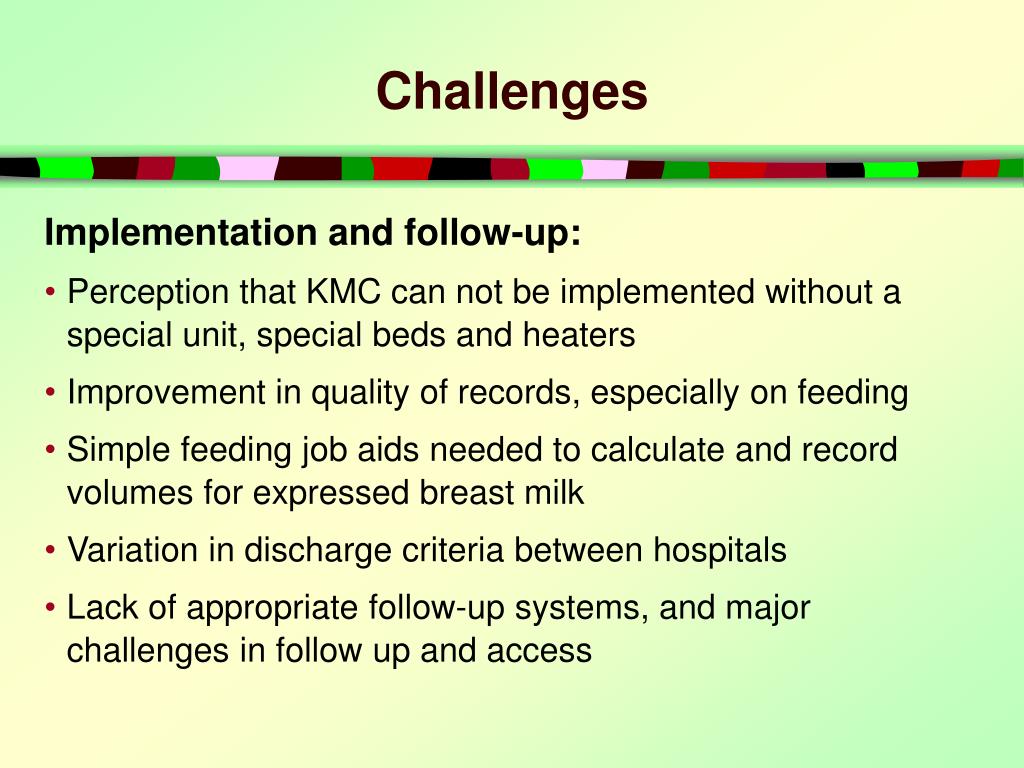 Challenges

Implementation and follow-up:

• Perception that KMC can not be implemented without a special unit, special beds and heaters
• Improvement in quality of records, especially on feeding
• Simple feeding job aids needed to calculate and record volumes for expressed breast milk
• Variation in discharge criteria between hospitals
• Lack of appropriate follow-up systems, and major challenges in follow up and access